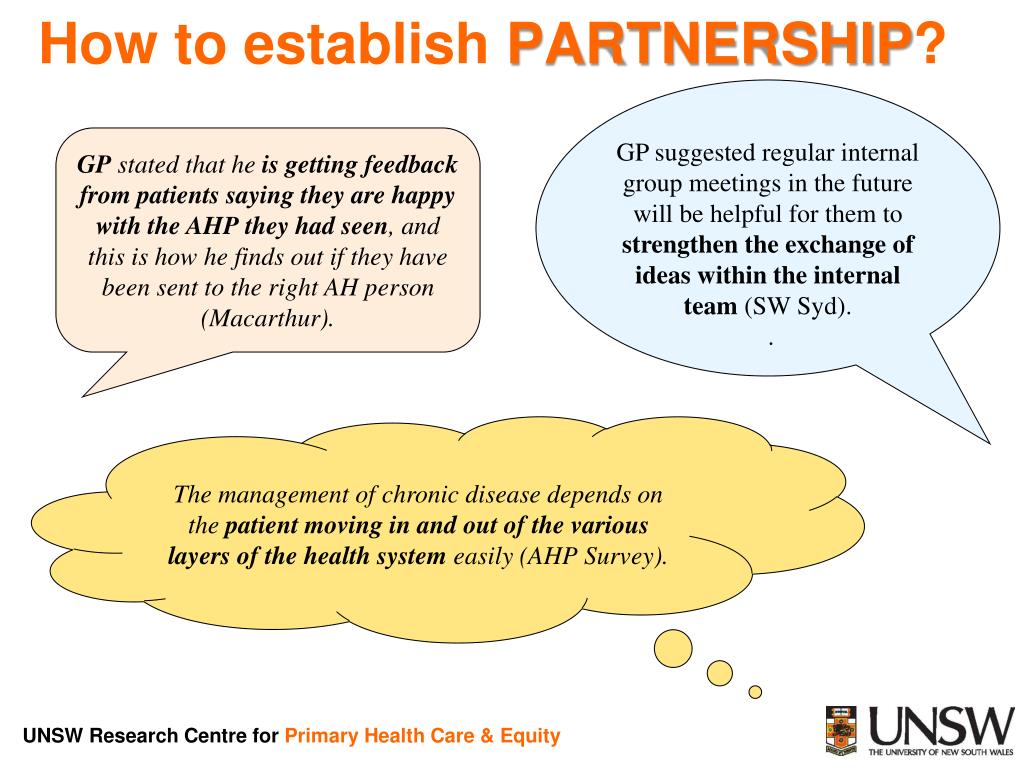 How to establish PARTNERSHIP?

GP stated that he is getting feedback from patients saying they are happy with the AHP they had seen, and this is how he finds out if they have been sent to the right AH person (Macarthur).

GP suggested regular internal group meetings in the future will be helpful for them to strengthen the exchange of ideas within the internal team (SW Syd).
.

The management of chronic disease depends on the patient moving in and out of the various layers of the health system easily (AHP Survey).

UNSW Research Centre for Primary Health Care & Equity

UNSW
THE UNIVERSITY OF NEW SOUTH WALES